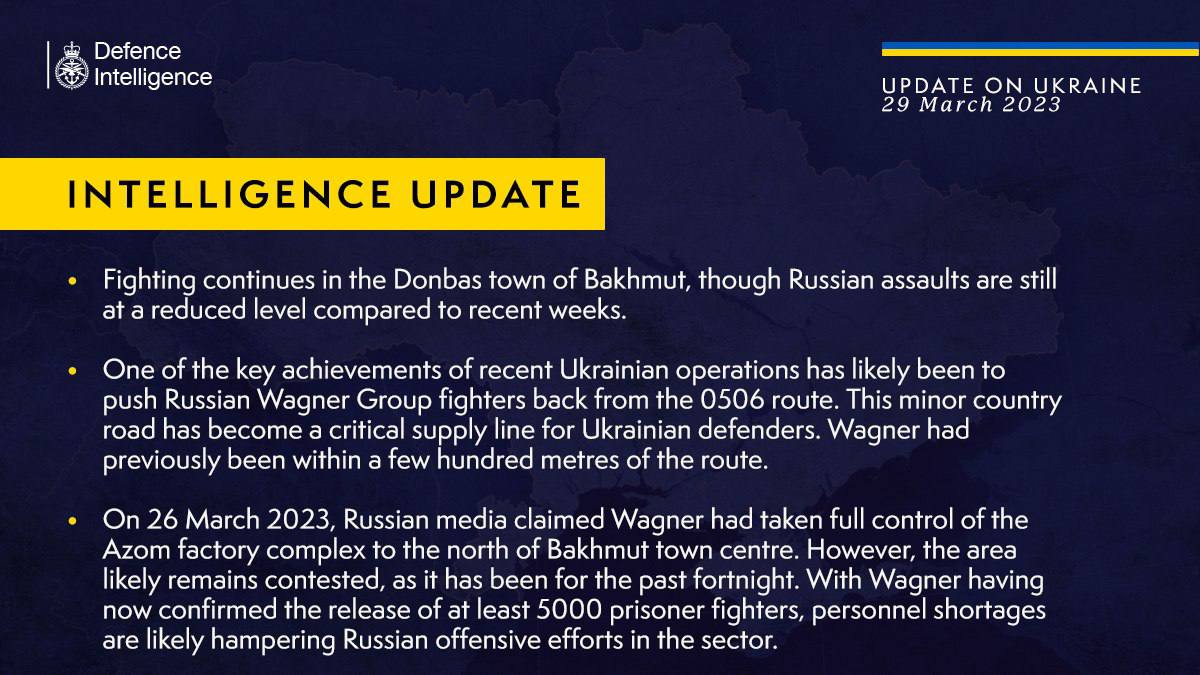 Defence Intelligence

UPDATE ON UKRAINE
29 March 2023

INTELLIGENCE UPDATE

• Fighting continues in the Donbas town of Bakhmut, though Russian assaults are still at a reduced level compared to recent weeks.

• One of the key achievements of recent Ukrainian operations has likely been to push Russian Wagner Group fighters back from the 0506 route. This minor country road has become a critical supply line for Ukrainian defenders. Wagner had previously been within a few hundred metres of the route.

• On 26 March 2023, Russian media claimed Wagner had taken full control of the Azom factory complex to the north of Bakhmut town centre. However, the area likely remains contested, as it has been for the past fortnight. With Wagner having now confirmed the release of at least 5000 prisoner fighters, personnel shortages are likely hampering Russian offensive efforts in the sector.